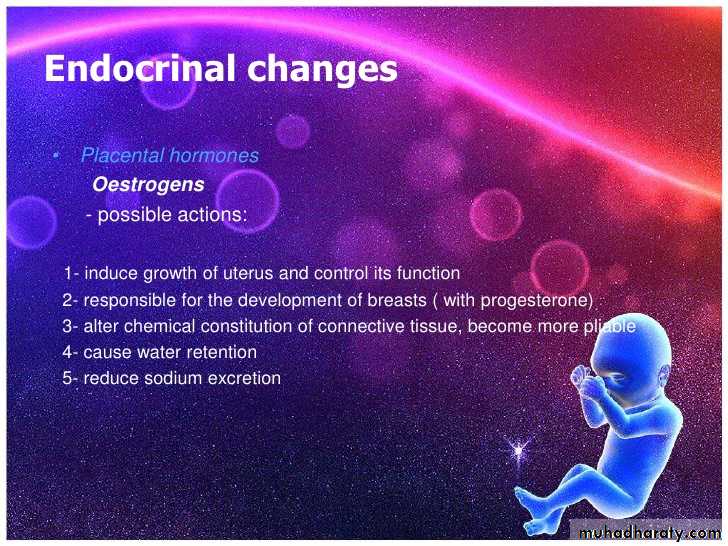 Endocrinal changes

• Placental hormones
Oestrogens
- possible actions:

1- induce growth of uterus and control its function
2- responsible for the development of breasts ( with progesterone)
3- alter chemical constitution of connective tissue, become more pliable
4- cause water retention
5- reduce sodium excretion

muhadharaty.com